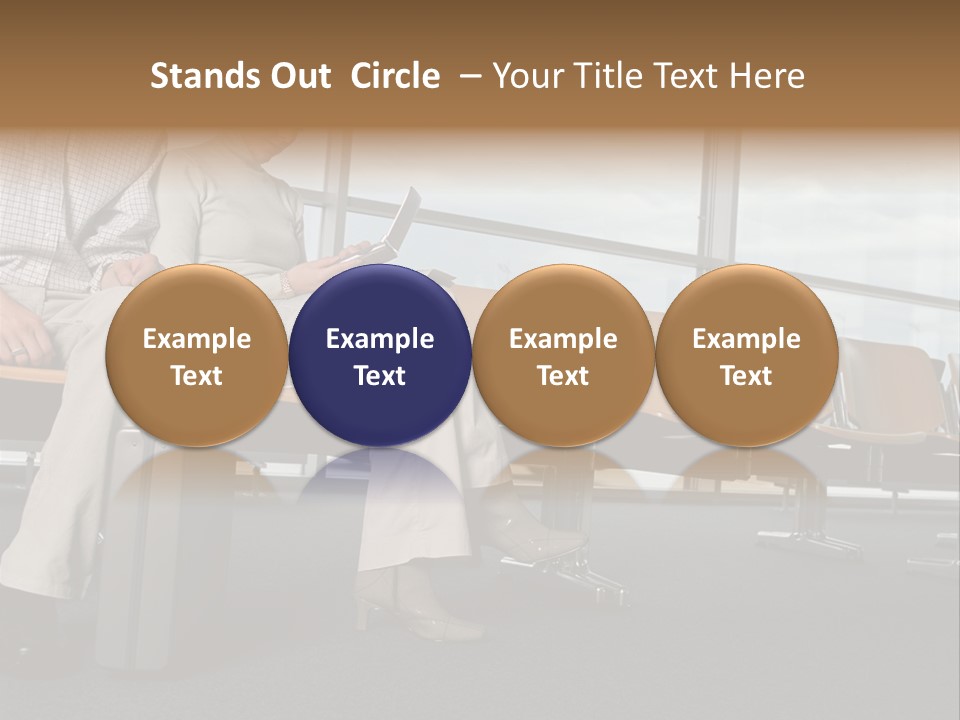 Stands Out  Circle  – Your Title Text Here

Example Text

Example Text

Example Text

Example Text